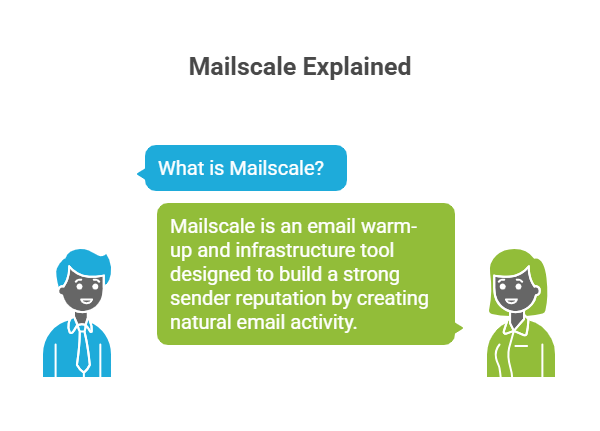 Mailscale Explained

What is Mailscale?

Mailscale is an email warm-up and infrastructure tool designed to build a strong sender reputation by creating natural email activity.